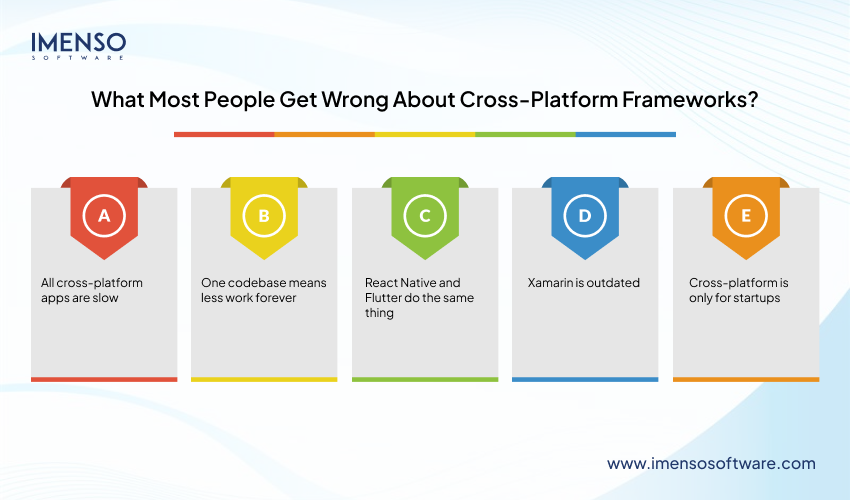 IMENSO
SOFTWARE

What Most People Get Wrong About Cross-Platform Frameworks?

A
All cross-platform apps are slow

B
One codebase means less work forever

C
React Native and Flutter do the same thing

D
Xamarin is outdated

E
Cross-platform is only for startups

www.imensosoftware.com